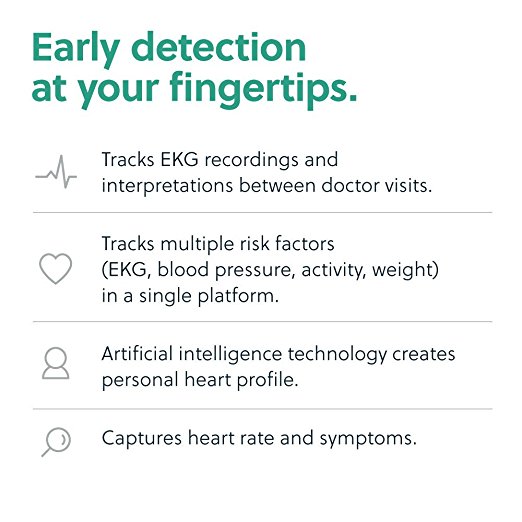 Early detection at your fingertips.

Tracks EKG recordings and interpretations between doctor visits.

Tracks multiple risk factors (EKG, blood pressure, activity, weight) in a single platform.

Artificial intelligence technology creates personal heart profile.

Captures heart rate and symptoms.